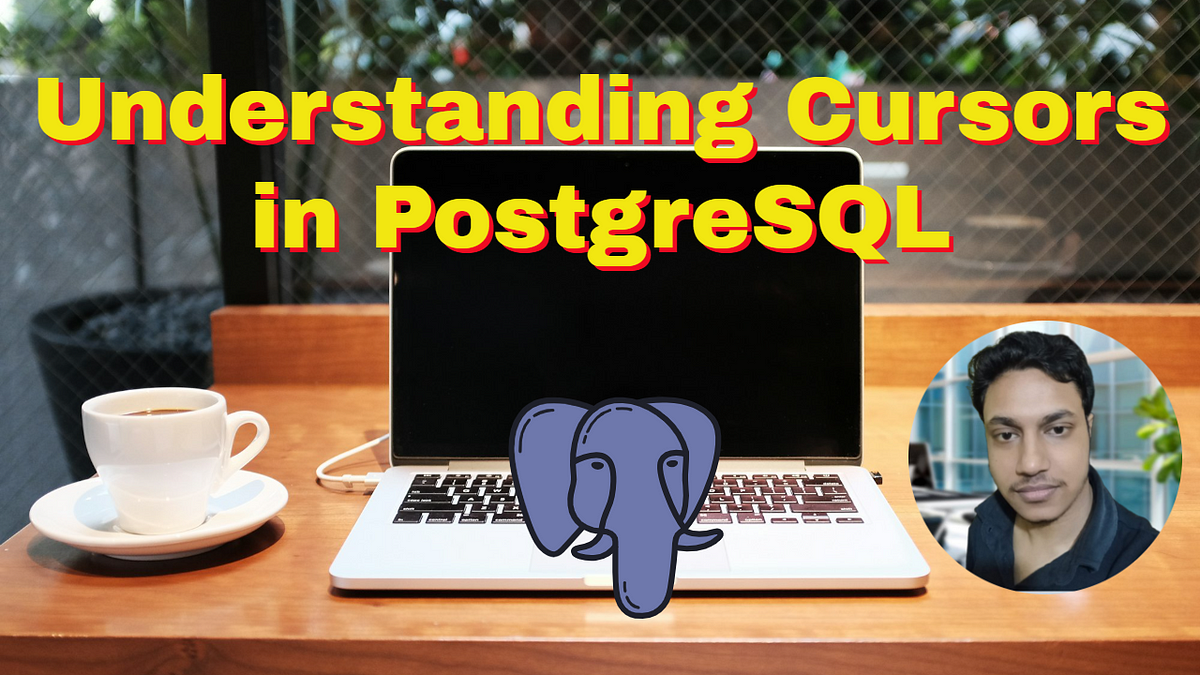 Understanding Cursors in PostgreSQL